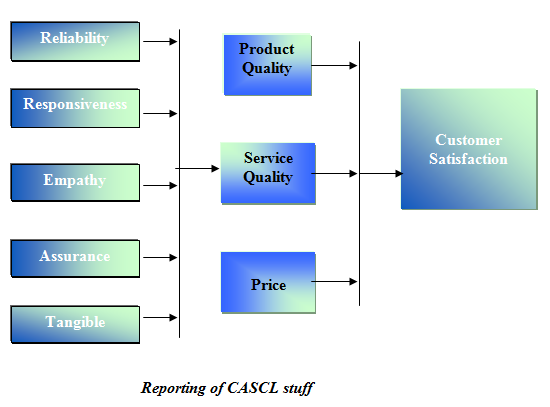 Reliability

Responsiveness

Empathy

Assurance

Tangible

Product Quality

Service Quality

Price

Customer Satisfaction

Reporting of CASCL stuff